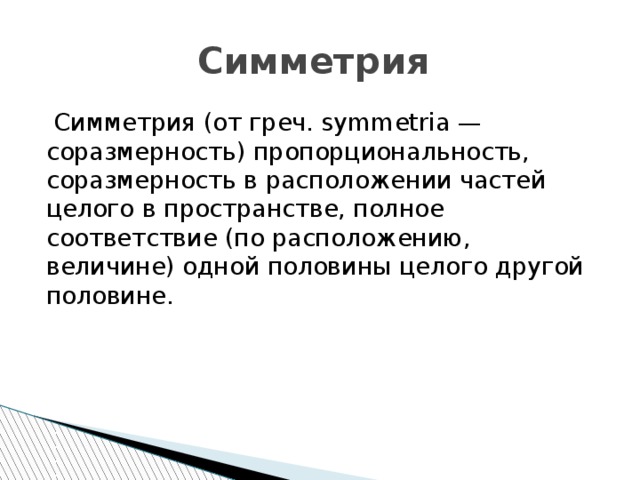 Симметрия

Симметрия (от греч. symmetria — соразмерность) пропорциональность, соразмерность в расположении частей целого в пространстве, полное соответствие (по расположению, величине) одной половины целого другой половине.